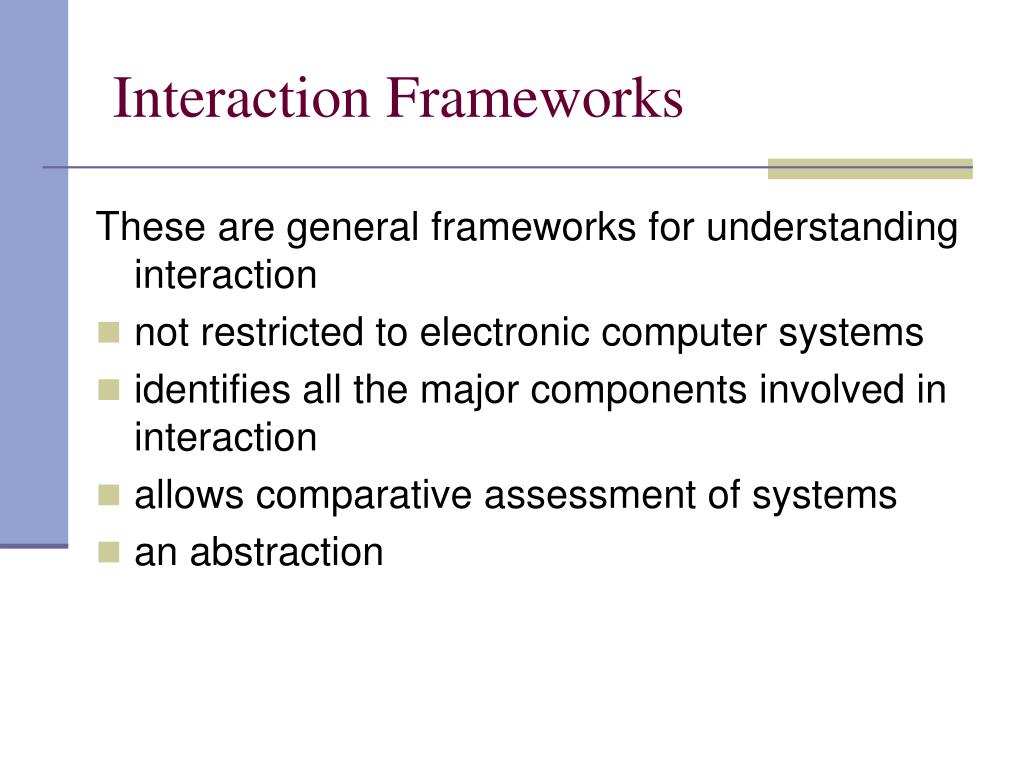 Interaction Frameworks

These are general frameworks for understanding interaction

- not restricted to electronic computer systems
- identifies all the major components involved in interaction
- allows comparative assessment of systems
- an abstraction